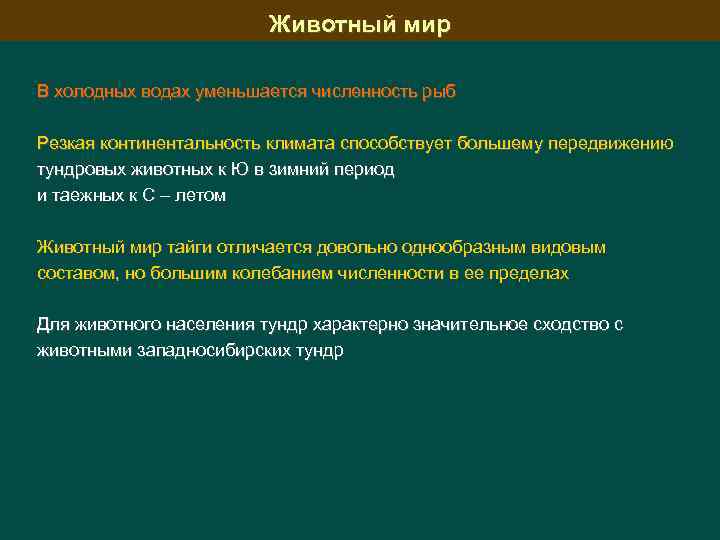 Животный мир

В холодных водах уменьшается численность рыб

Резкая континентальность климата способствует большему передвижению тундровых животных к Ю в зимний период
и таежных к С – летом

Животный мир тайги отличается довольно однообразным видовым составом, но большим колебанием численности в ее пределах

Для животного населения тундр характерно значительное сходство с животными западносибирских тундр